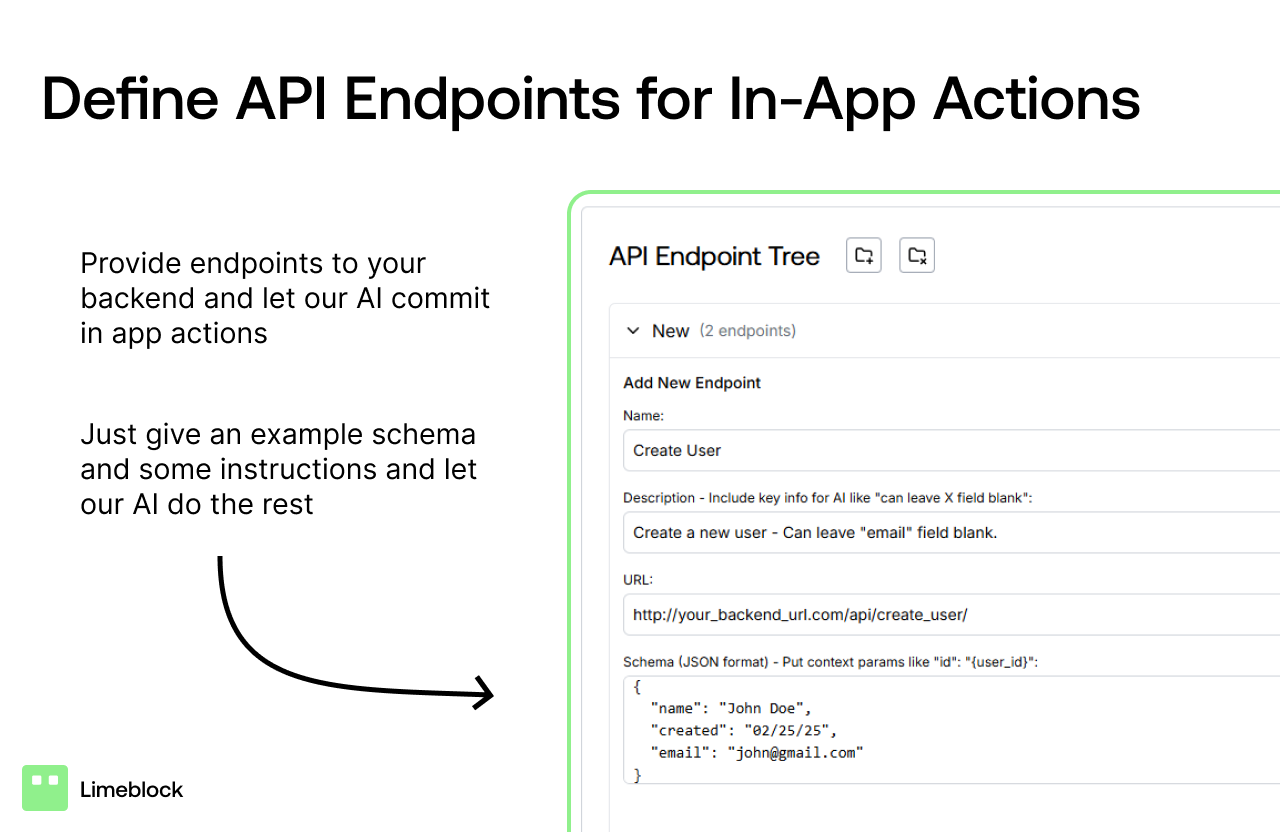 Define API Endpoints for In-App Actions

Provide endpoints to your backend and let our AI commit in app actions

Just give an example schema and some instructions and let our AI do the rest

Limeblock

API Endpoint Tree

New (2 endpoints)

Add New Endpoint

Name:

Create User

Description - Include key info for AI like "can leave X field blank":

Create a new user - Can leave "email" field blank.

URL:

http://your_backend_url.com/api/create_user/

Schema (JSON format) - Put context params like "id": "{user_id}":

{
"name": "John Doe",
"created": "02/25/25",
"email": "john@gmail.com"
}